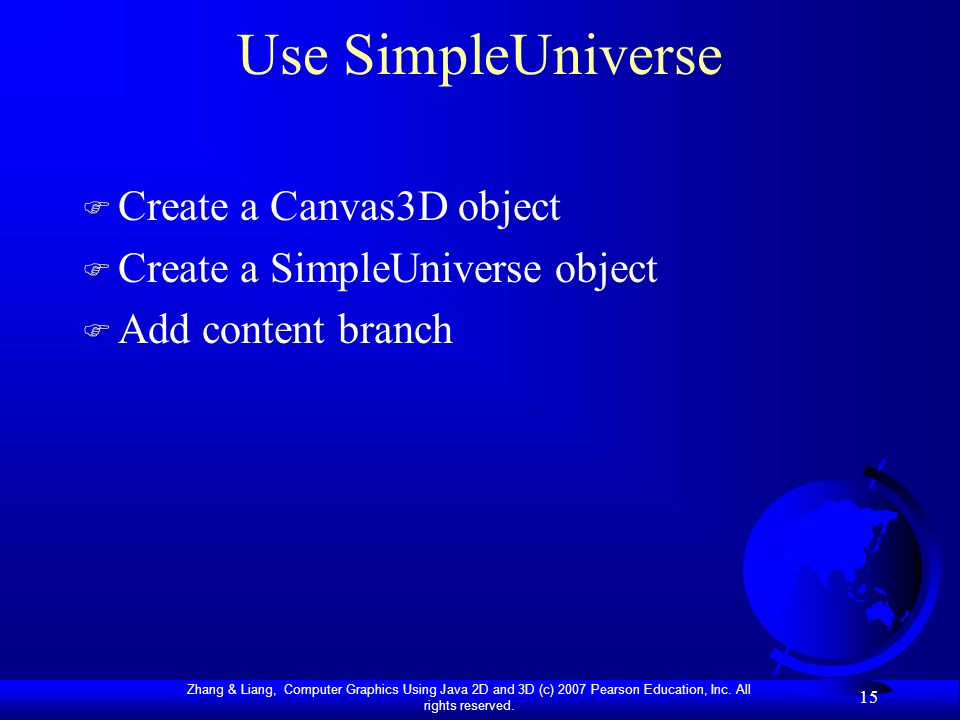 Use SimpleUniverse

Create a Canvas3D object
Create a SimpleUniverse object
Add content branch

Zhang & Liang, Computer Graphics Using Java 2D and 3D (c) 2007 Pearson Education, Inc. All rights reserved.

15